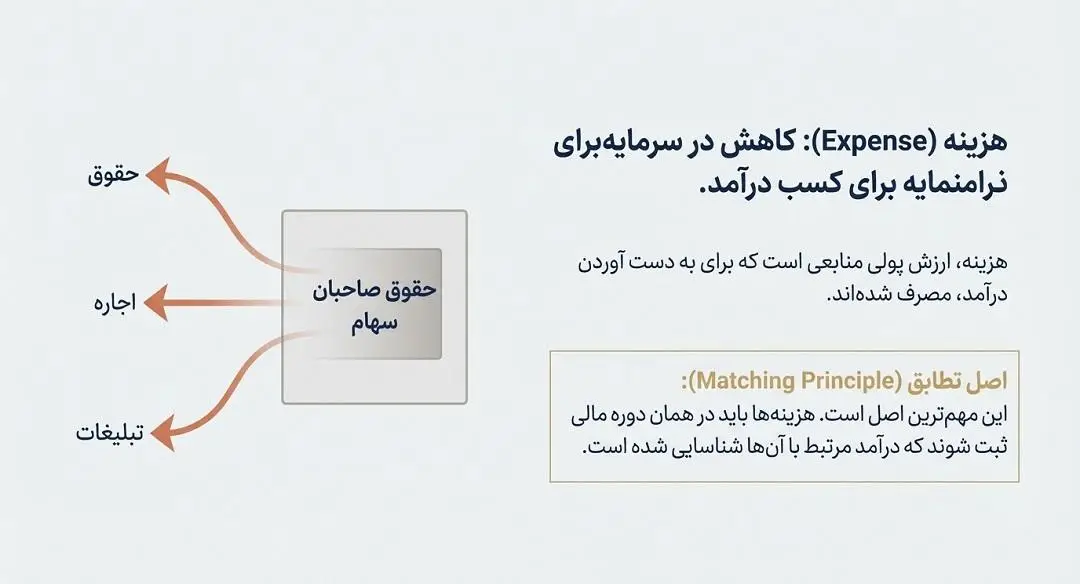 هزینه (Expense): کاهش در سرمایه‌برای نرامنمایه برای کسب درآمد.

هزینه، ارزش پولی منابعی است که برای به دست آوردن درآمد، مصرف شده‌اند.

اصل تطابق (Matching Principle):
این مهم‌ترین اصل است. هزینه‌ها باید در همان دوره مالی ثبت شوند که درآمد مرتبط با آن‌ها شناسایی شده است.

حقوق صاحبان سهام

حقوق

اجاره

تبلیغات